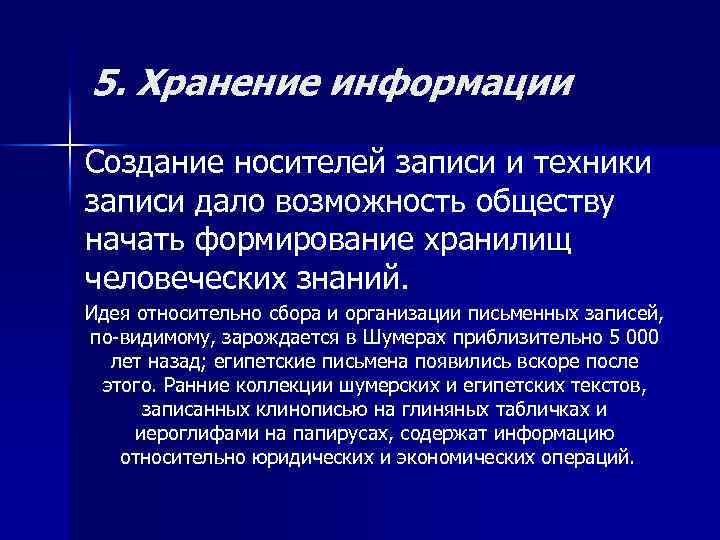 5. Хранение информации

Создание носителей записи и техники записи дало возможность обществу начать формирование хранилищ человеческих знаний.

Идея относительно сбора и организации письменных записей, по-видимому, зарождается в Шумерах приблизительно 5 000 лет назад; египетские письмена появились вскоре после этого. Ранние коллекции шумерских и египетских текстов, записанных клинописью на глиняных табличках и иероглифами на папирусах, содержат информацию относительно юридических и экономических операций.